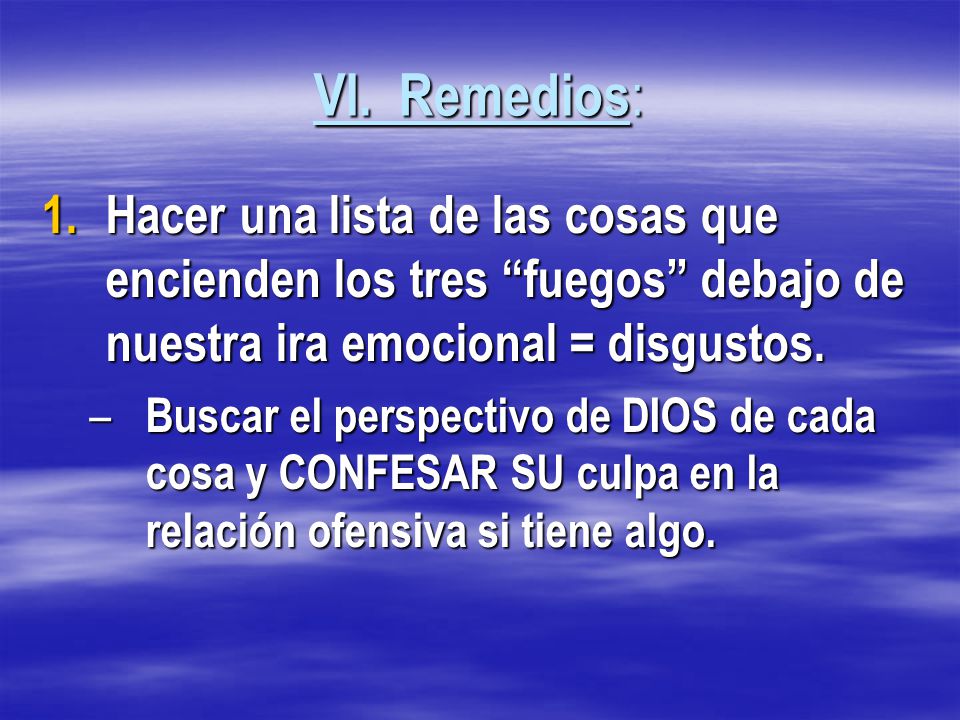 VI. Remedios:

1. Hacer una lista de las cosas que encienden los tres “fuegos” debajo de nuestra ira emocional = disgustos.

– Buscar el perspectivo de DIOS de cada cosa y CONFESAR SU culpa en la relación ofensiva si tiene algo.